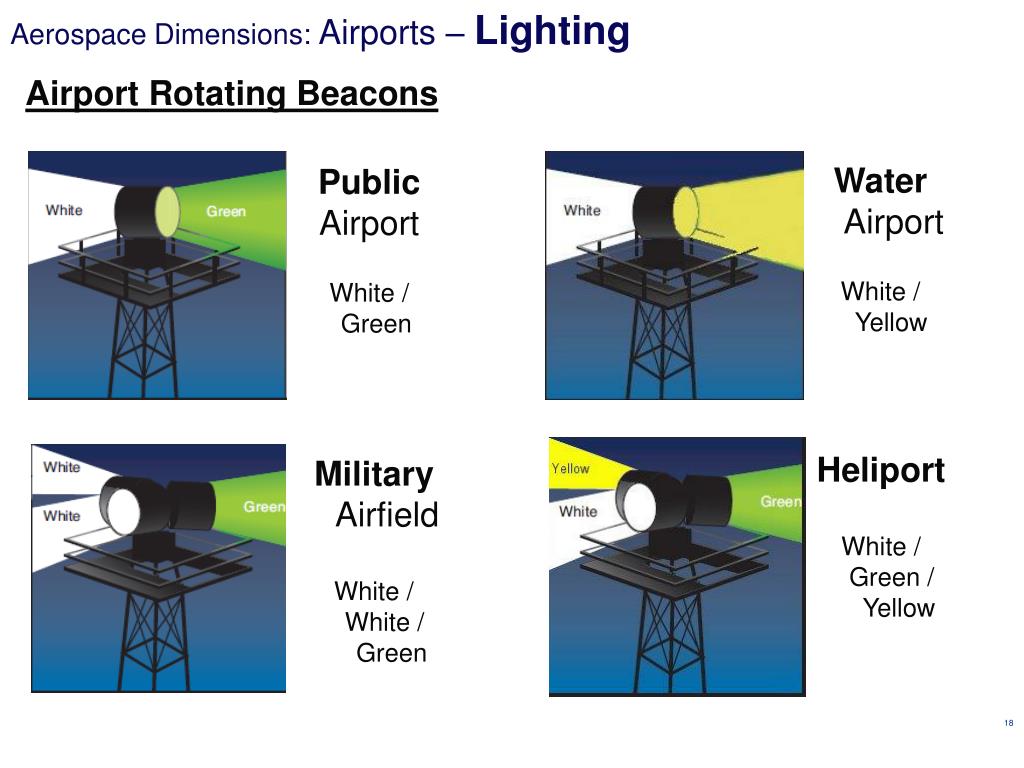 Aerospace Dimensions: Airports – Lighting

Airport Rotating Beacons

White

Green

Public Airport

White / Green

White

Water Airport

White / Yellow

White

White

Green

Military Airfield

White / White / Green

Yellow

White

Green

Heliport

White / Green / Yellow

18